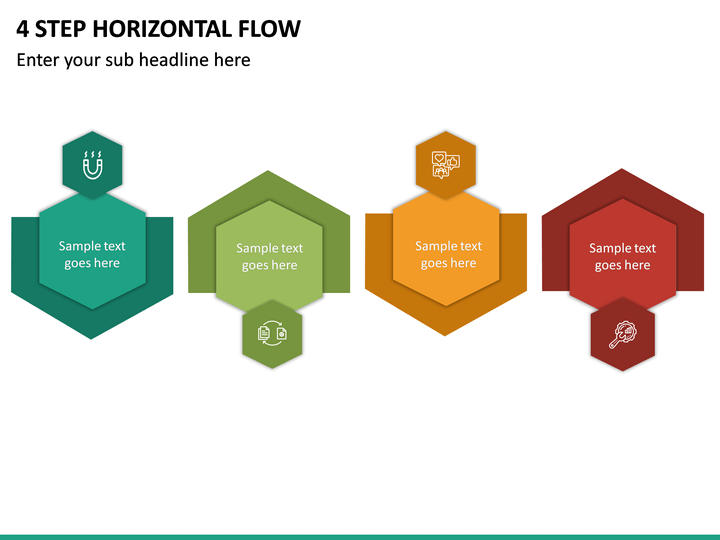 4 STEP HORIZONTAL FLOW

Enter your sub headline here

Sample text goes here

Sample text goes here

Sample text goes here

Sample text goes here